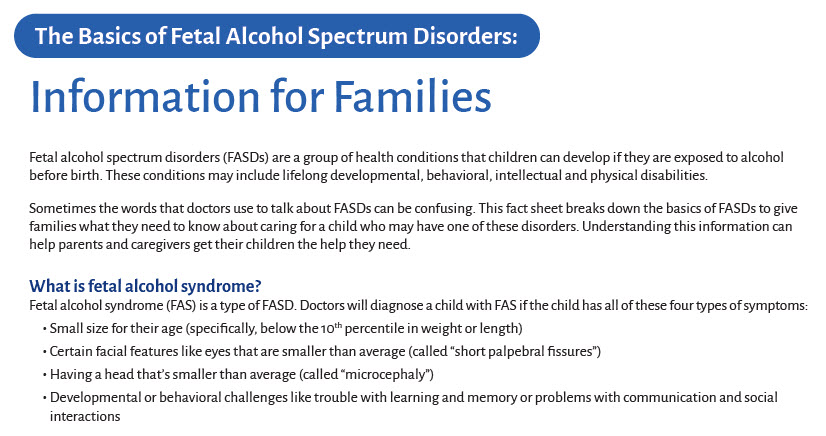 The Basics of Fetal Alcohol Spectrum Disorders:

Information for Families

Fetal alcohol spectrum disorders (FASDs) are a group of health conditions that children can develop if they are exposed to alcohol before birth. These conditions may include lifelong developmental, behavioral, intellectual and physical disabilities.

Sometimes the words that doctors use to talk about FASDs can be confusing. This fact sheet breaks down the basics of FASDs to give families what they need to know about caring for a child who may have one of these disorders. Understanding this information can help parents and caregivers get their children the help they need.

What is fetal alcohol syndrome?
Fetal alcohol syndrome (FAS) is a type of FASD. Doctors will diagnose a child with FAS if the child has all of these four types of symptoms:
• Small size for their age (specifically, below the 10$^{th}$ percentile in weight or length)
• Certain facial features like eyes that are smaller than average (called "short palpebral fissures")
• Having a head that's smaller than average (called "microcephaly")
• Developmental or behavioral challenges like trouble with learning and memory or problems with communication and social interactions